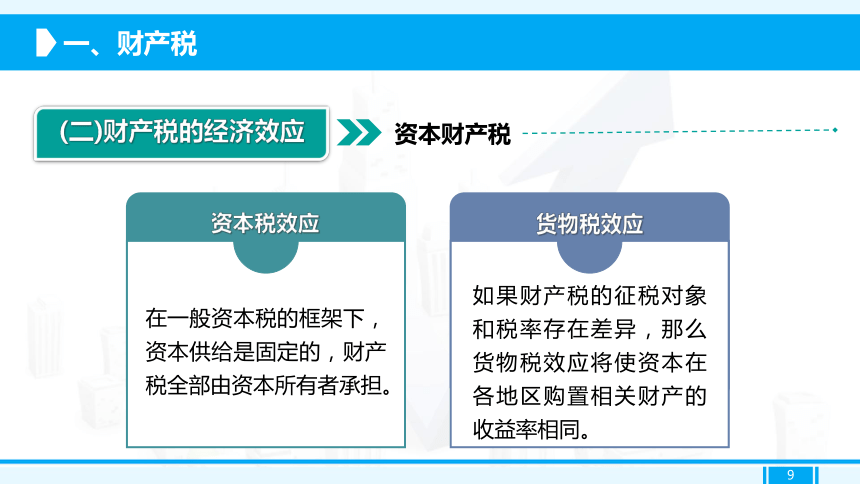 一、财产税

(二)财产税的经济效应

资本财产税

资本税效应

在一般资本税的框架下，资本供给是固定的，财产税全部由资本所有者承担。

货物税效应

如果财产税的征税对象和税率存在差异，那么货物税效应将使资本在各地区购置相关财产的收益率相同。

9